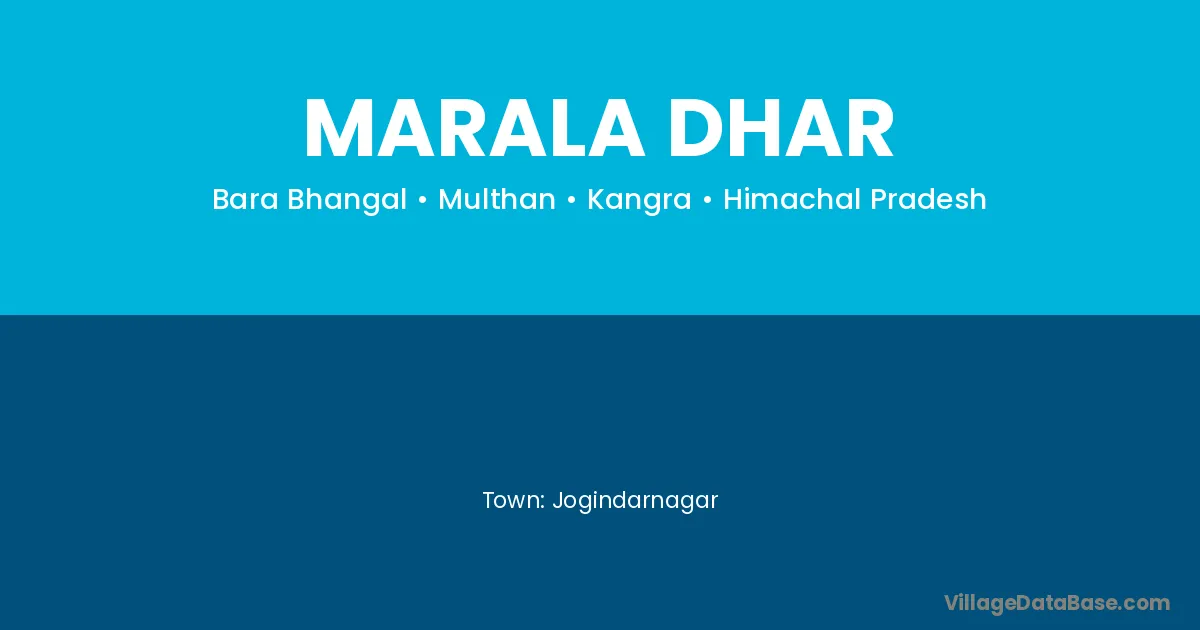 MARALA DHAR

Bara Bhangal • Multhan • Kangra • Himachal Pradesh

Town: Jogindarnagar

VillageDataBase.com